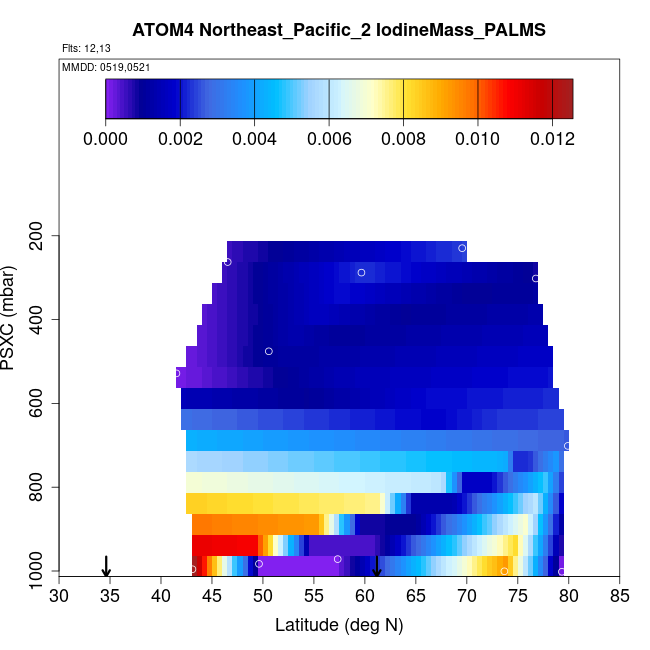 ATOM4 Northeast_Pacific_2 IodineMass_PALMS

Flts: 12,13

MMDD: 0519,0521

0.000 0.002 0.004 0.006 0.008 0.010 0.012

PSXC (mbar)

200
400
600
800
1000

30 35 40 45 50 55 60 65 70 75 80 85

Latitude (deg N)